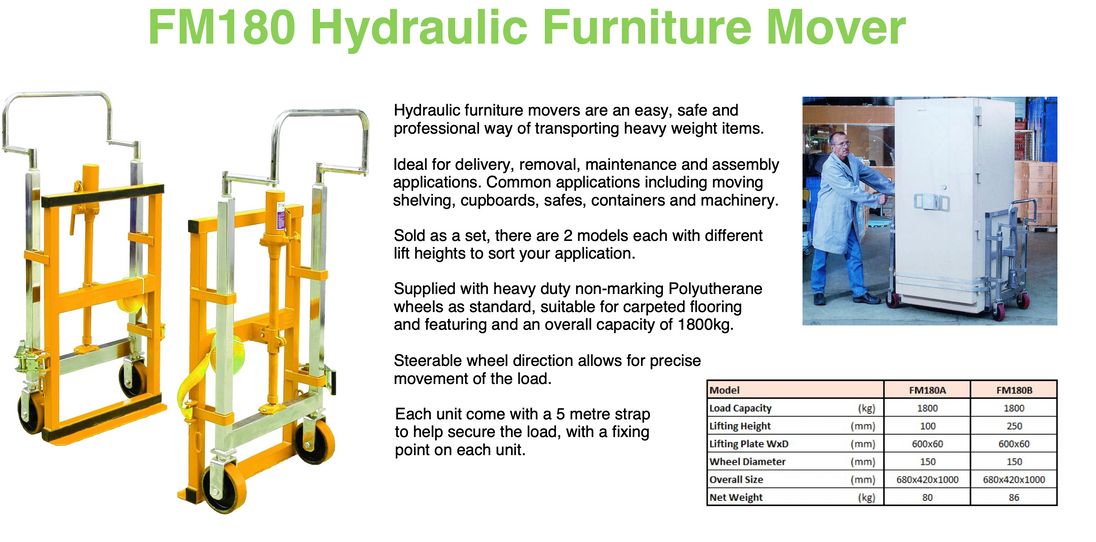 FM180 Hydraulic Furniture Mover

Hydraulic furniture movers are an easy, safe and professional way of transporting heavy weight items.

Ideal for delivery, removal, maintenance and assembly applications. Common applications including moving shelving, cupboards, safes, containers and machinery.

Sold as a set, there are 2 models each with different lift heights to sort your application.

Supplied with heavy duty non-marking Polyutherane wheels as standard, suitable for carpeted flooring and featuring and an overall capacity of 1800kg.

Steerable wheel direction allows for precise movement of the load.

Each unit come with a 5 metre strap to help secure the load, with a fixing point on each unit.

| Model | | FM180A | FM180B |
|---|---|---|---|
| Load Capacity | (kg) | 1800 | 1800 |
| Lifting Height | (mm) | 100 | 250 |
| Lifting Plate WxD | (mm) | 600x60 | 600x60 |
| Wheel Diameter | (mm) | 150 | 150 |
| Overall Size | (mm) | 680x420x1000 | 680x420x1000 |
| Net Weight | (kg) | 80 | 86 |